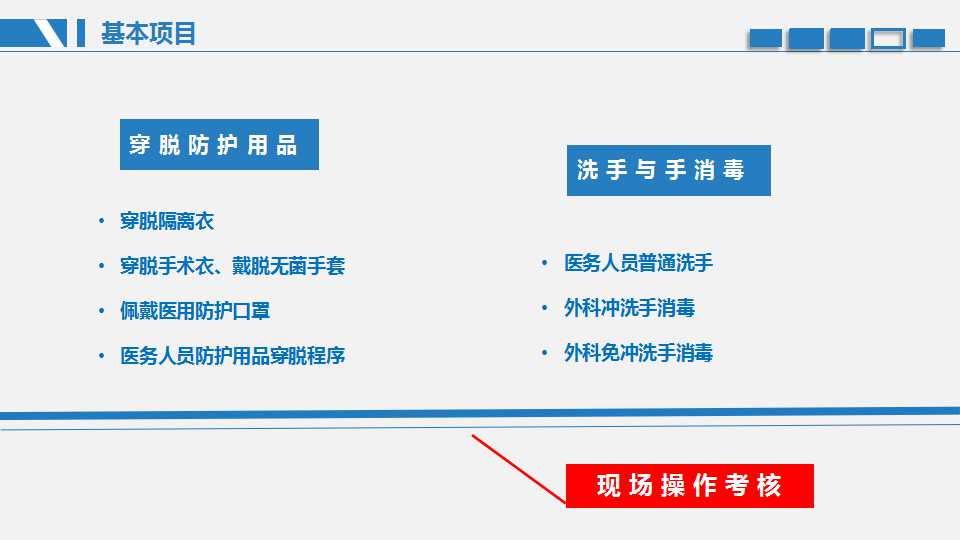 基本项目

穿脱防护用品

• 穿脱隔离衣
• 穿脱手术衣、戴脱无菌手套
• 佩戴医用防护口罩
• 医务人员防护用品穿脱程序

洗手与手消毒

• 医务人员普通洗手
• 外科冲洗手消毒
• 外科免冲洗手消毒

现场操作考核